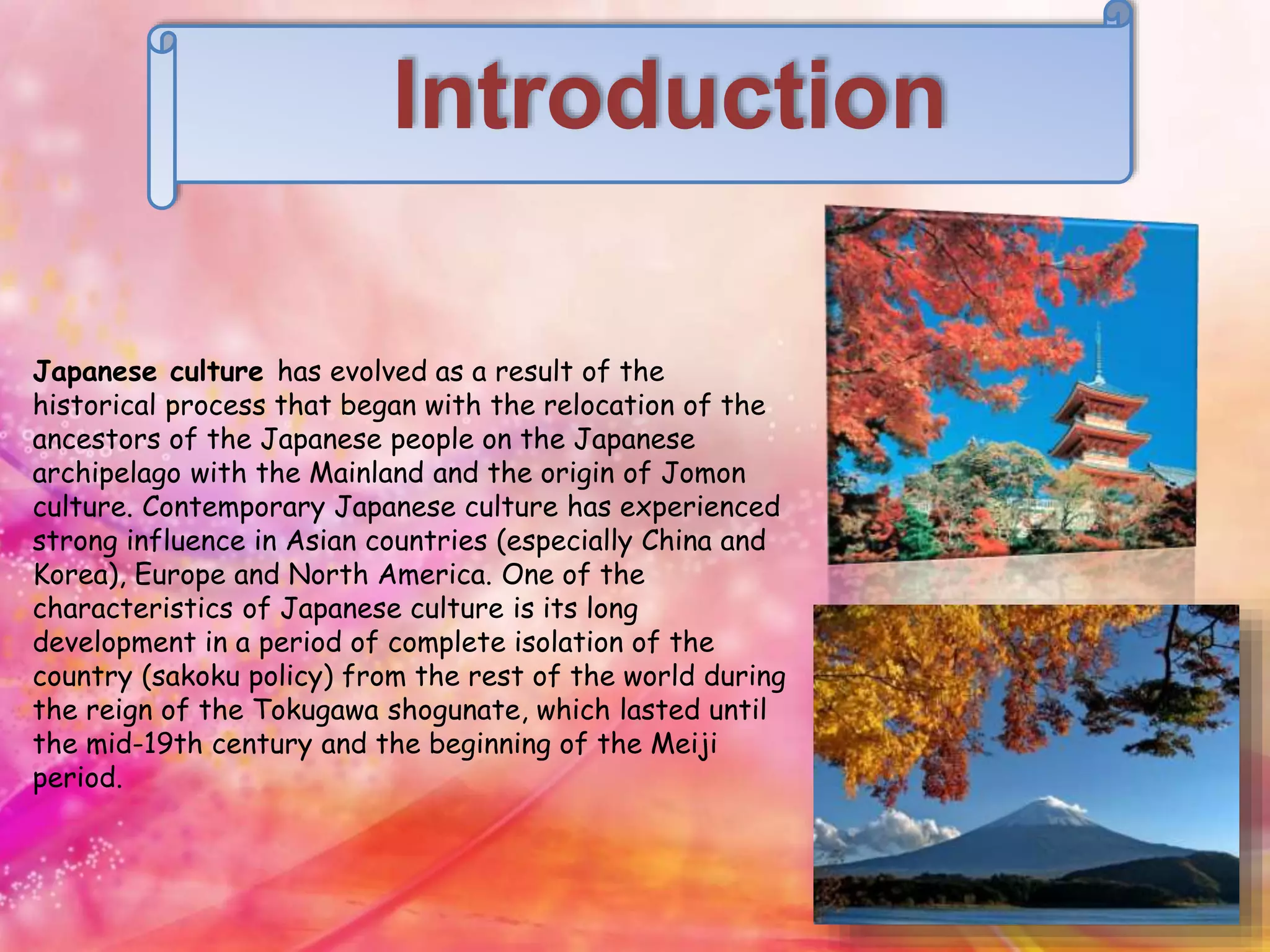 Introduction

Japanese culture has evolved as a result of the historical process that began with the relocation of the ancestors of the Japanese people on the Japanese archipelago with the Mainland and the origin of Jomon culture. Contemporary Japanese culture has experienced strong influence in Asian countries (especially China and Korea), Europe and North America. One of the characteristics of Japanese culture is its long development in a period of complete isolation of the country (sakoku policy) from the rest of the world during the reign of the Tokugawa shogunate, which lasted until the mid-19th century and the beginning of the Meiji period.